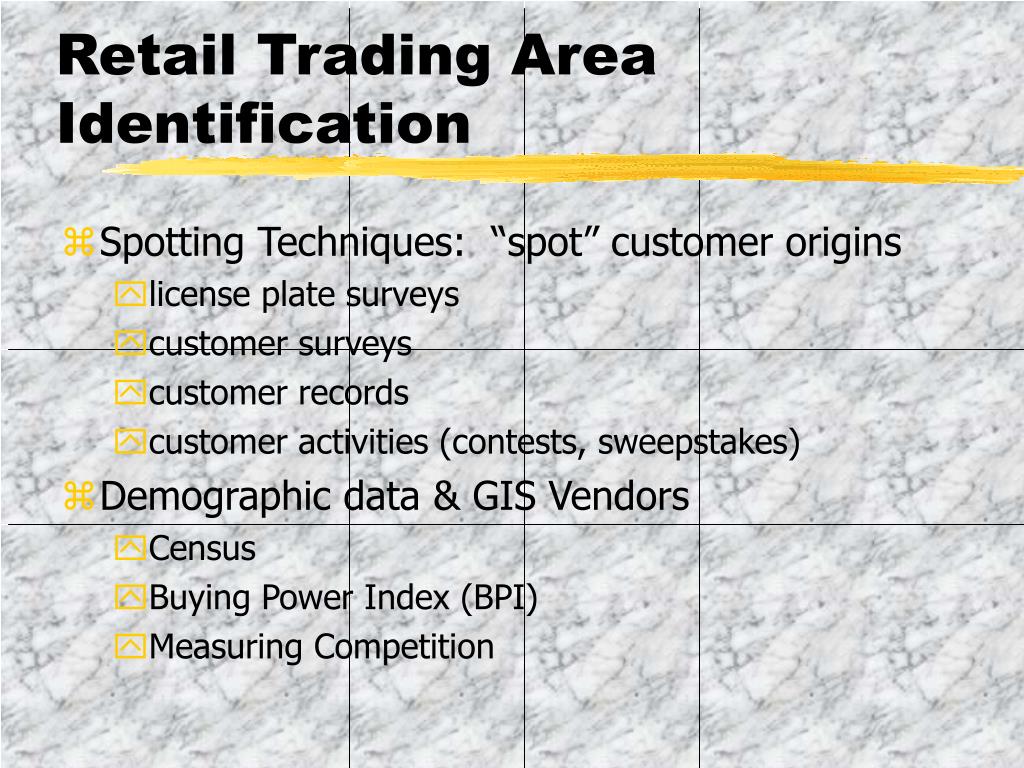 Retail Trading Area Identification

Spotting Techniques: “spot” customer origins

license plate surveys

customer surveys

customer records

customer activities (contests, sweepstakes)

Demographic data & GIS Vendors

Census

Buying Power Index (BPI)

Measuring Competition